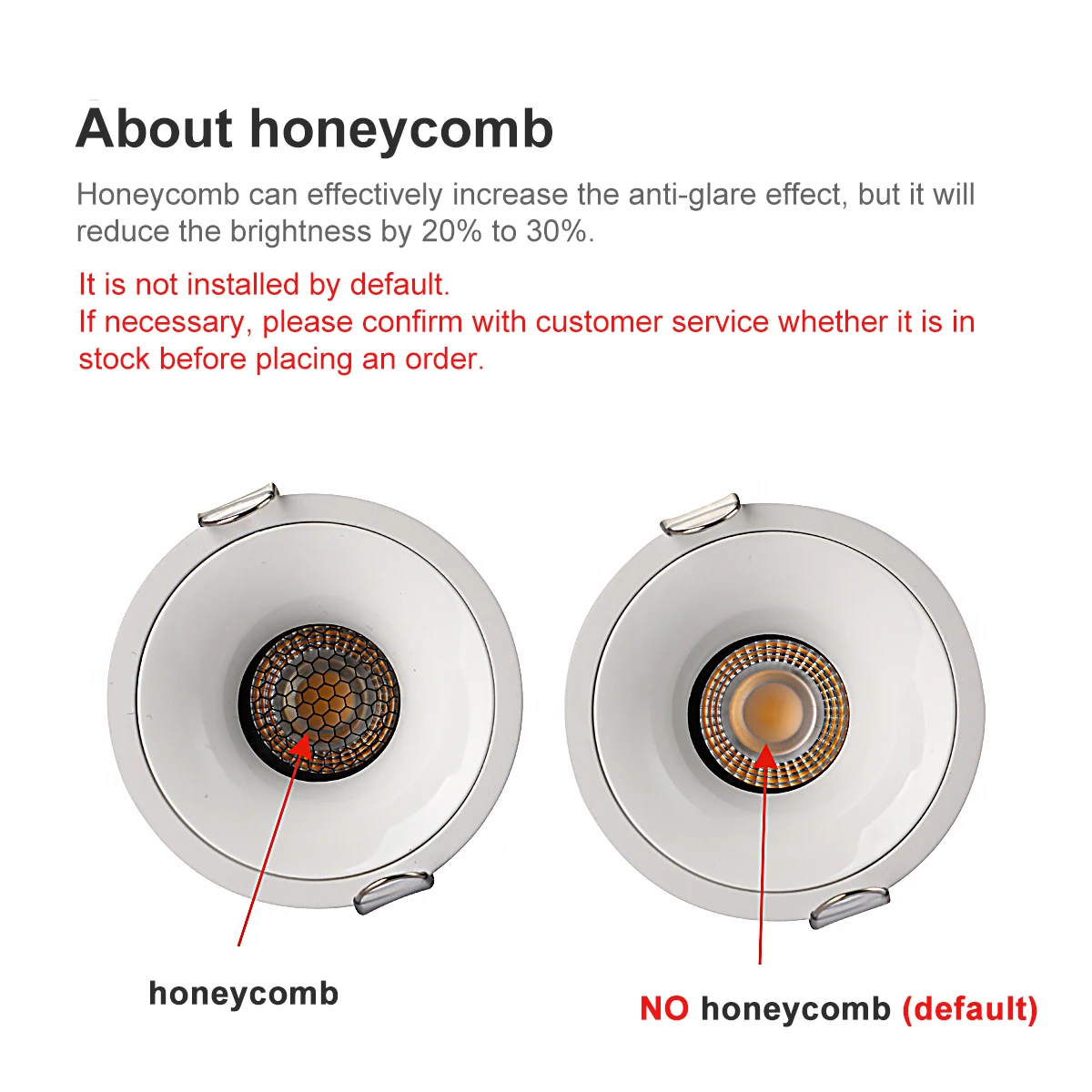 About honeycomb

Honeycomb can effectively increase the anti-glare effect, but it will reduce the brightness by 20% to 30%.

It is not installed by default.
If necessary, please confirm with customer service whether it is in stock before placing an order.

honeycomb

NO honeycomb (default)